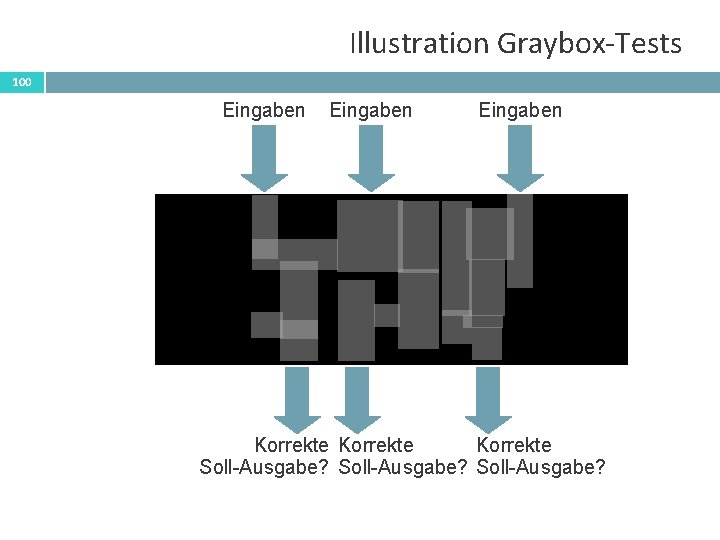 Illustration Graybox-Tests

100

Eingaben Eingaben Eingaben

Korrekte Soll-Ausgabe? Korrekte Soll-Ausgabe? Korrekte Soll-Ausgabe?